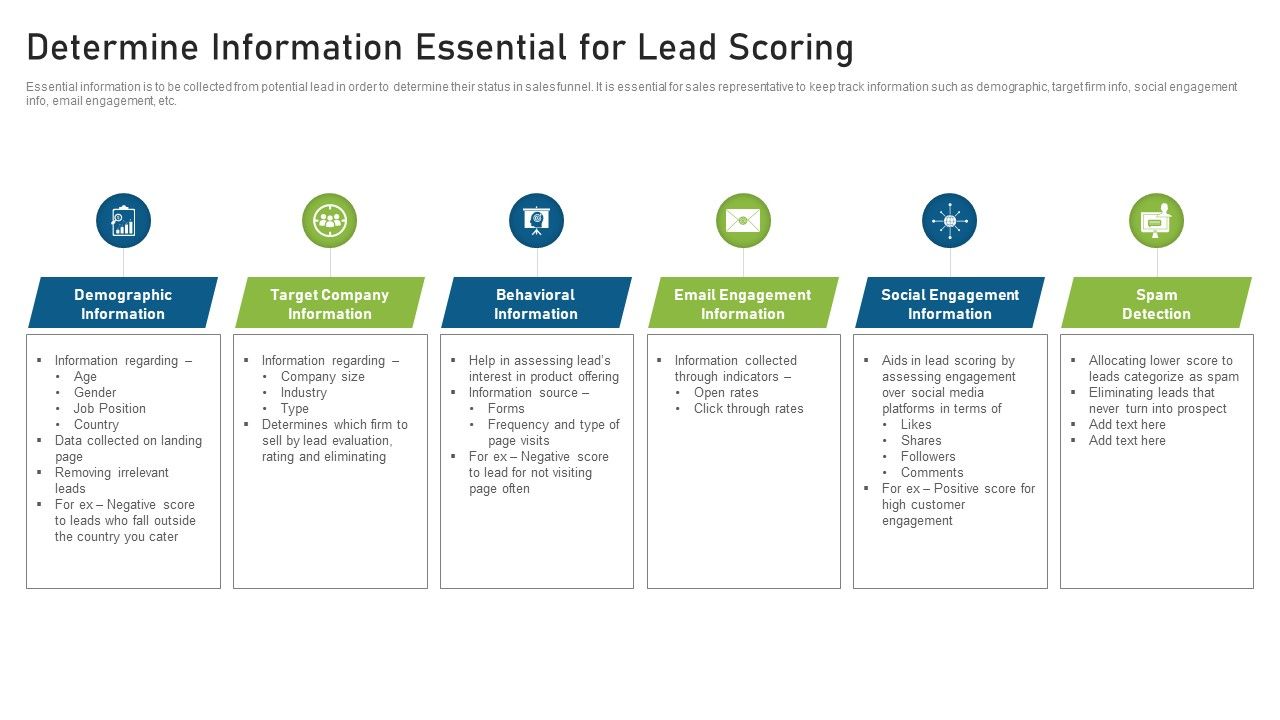 Determine Information Essential for Lead Scoring

Essential information is to be collected from potential lead in order to determine their status in sales funnel. It is essential for sales representative to keep track information such as demographic, target firm info, social engagement info, email engagement, etc.

Demographic Information

- Information regarding –
  - Age
  - Gender
  - Job Position
  - Country
- Data collected on landing page
- Removing irrelevant leads
- For ex – Negative score to leads who fall outside the country you cater

Target Company Information

- Information regarding –
  - Company size
  - Industry
  - Type
- Determines which firm to sell by lead evaluation, rating and eliminating

Behavioral Information

- Help in assessing lead's interest in product offering
- Information source –
  - Forms
  - Frequency and type of page visits
- For ex – Negative score to lead for not visiting page often

Email Engagement Information

- Information collected through indicators –
  - Open rates
  - Click through rates

Social Engagement Information

- Aids in lead scoring by assessing engagement over social media platforms in terms of
  - Likes
  - Shares
  - Followers
  - Comments
- For ex – Positive score for high customer engagement

Spam Detection

- Allocating lower score to leads categorize as spam
- Eliminating leads that never turn into prospect
- Add text here
- Add text here